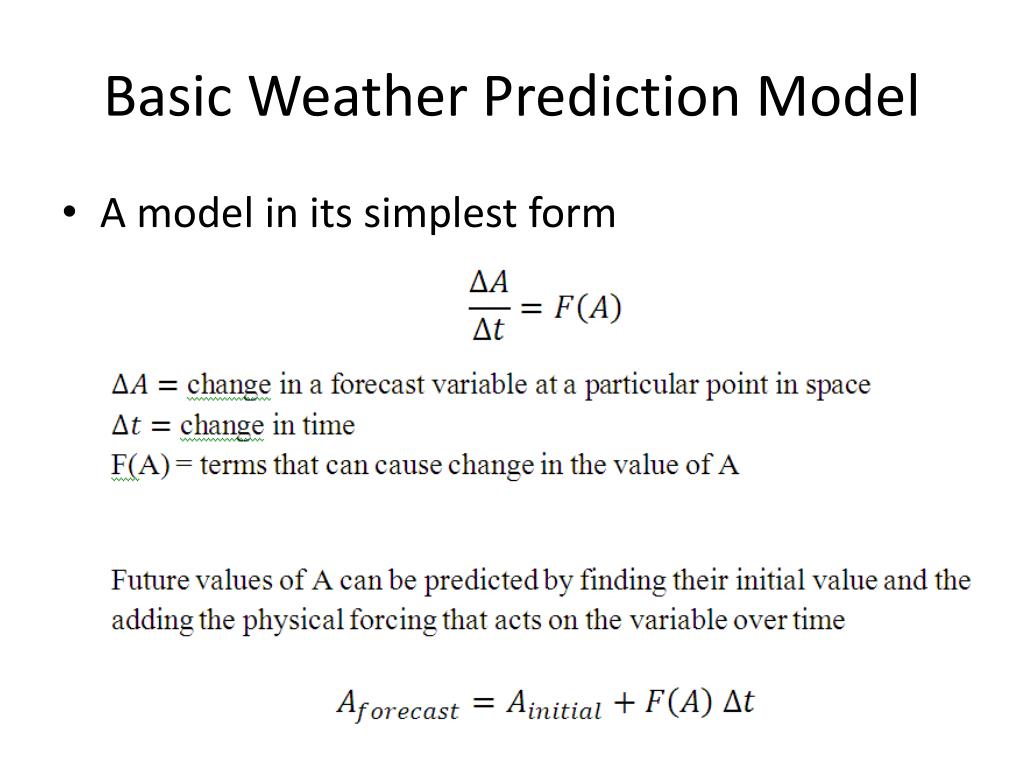 Basic Weather Prediction Model

• A model in its simplest form

$\frac{\Delta A}{\Delta t} = F(A)$

$\Delta A =$ change in a forecast variable at a particular point in space
$\Delta t =$ change in time
F(A) = terms that can cause change in the value of A

Future values of A can be predicted by finding their initial value and the adding the physical forcing that acts on the variable over time

$A_{forecast} = A_{initial} + F(A)\ \Delta t$